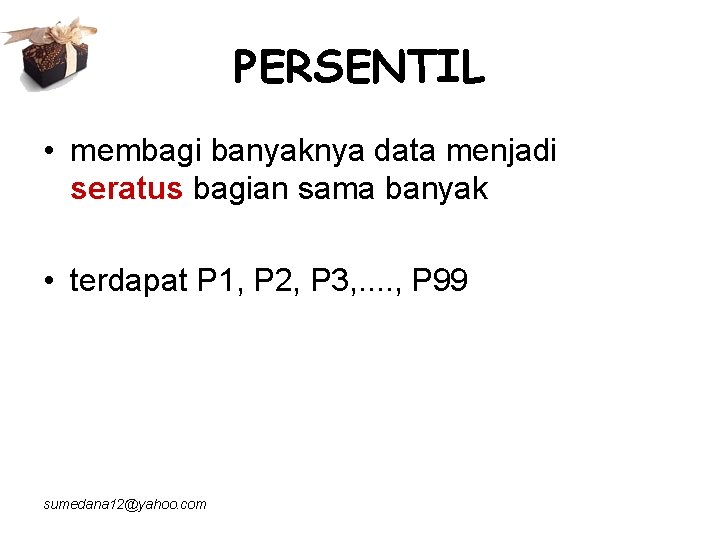 PERSENTIL

• membagi banyaknya data menjadi seratus bagian sama banyak

• terdapat P1, P2, P3,...., P99

sumedana12@yahoo.com